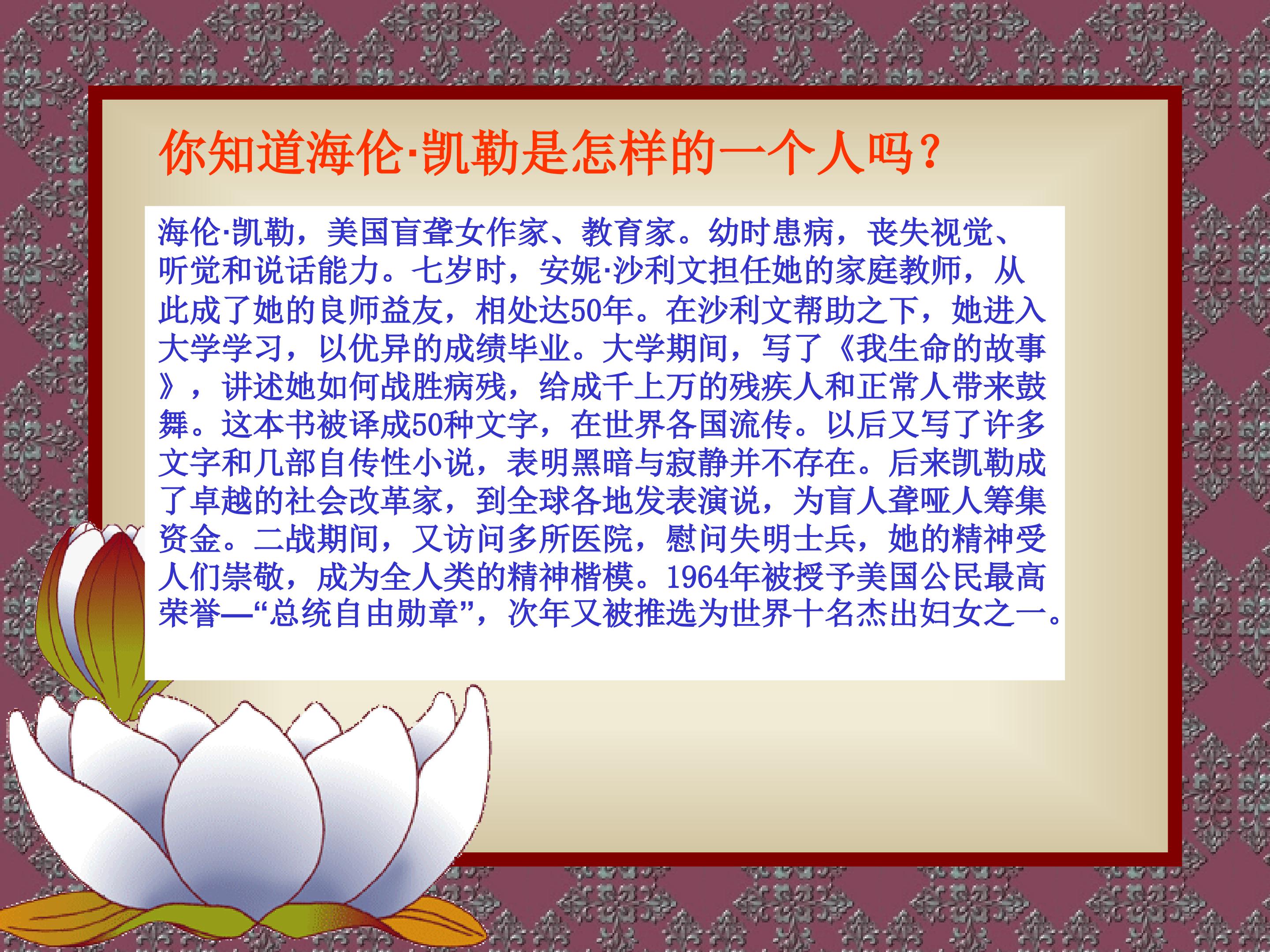 你知道海伦·凯勒是怎样的一个人吗？

海伦·凯勒，美国盲聋女作家、教育家。幼时患病，丧失视觉、听觉和说话能力。七岁时，安妮·沙利文担任她的家庭教师，从此成了她的良师益友，相处达50年。在沙利文帮助之下，她进入大学学习，以优异的成绩毕业。大学期间，写了《我生命的故事》，讲述她如何战胜病残，给成千上万的残疾人和正常人带来鼓舞。这本书被译成50种文字，在世界各国流传。以后又写了许多文字和几部自传性小说，表明黑暗与寂静并不存在。后来凯勒成了卓越的社会改革家，到全球各地发表演说，为盲人聋哑人筹集资金。二战期间，又访问多所医院，慰问失明士兵，她的精神受人们崇敬，成为全人类的精神楷模。1964年被授予美国公民最高荣誉—“总统自由勋章”，次年又被推选为世界十名杰出妇女之一。